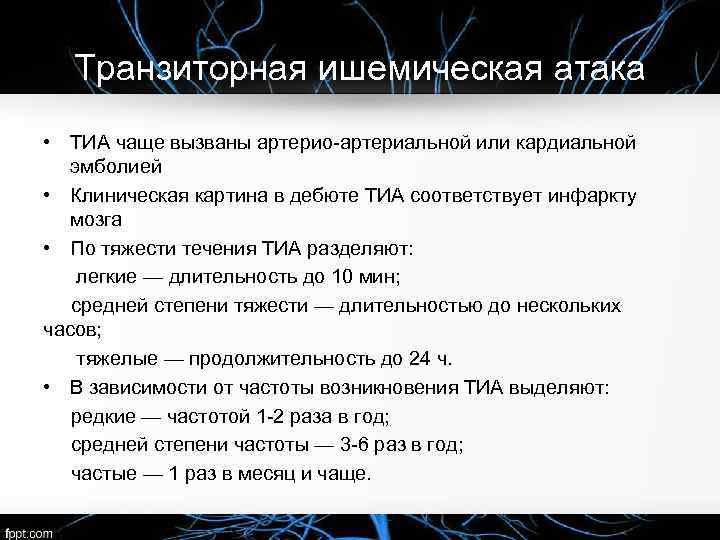 Транзиторная ишемическая атака

• ТИА чаще вызваны артерио-артериальной или кардиальной эмболией
• Клиническая картина в дебюте ТИА соответствует инфаркту мозга
• По тяжести течения ТИА разделяют:
легкие — длительность до 10 мин;
средней степени тяжести — длительностью до нескольких часов;
тяжелые — продолжительность до 24 ч.
• В зависимости от частоты возникновения ТИА выделяют:
редкие — частотой 1-2 раза в год;
средней степени частоты — 3-6 раз в год;
частые — 1 раз в месяц и чаще.

fppt.com